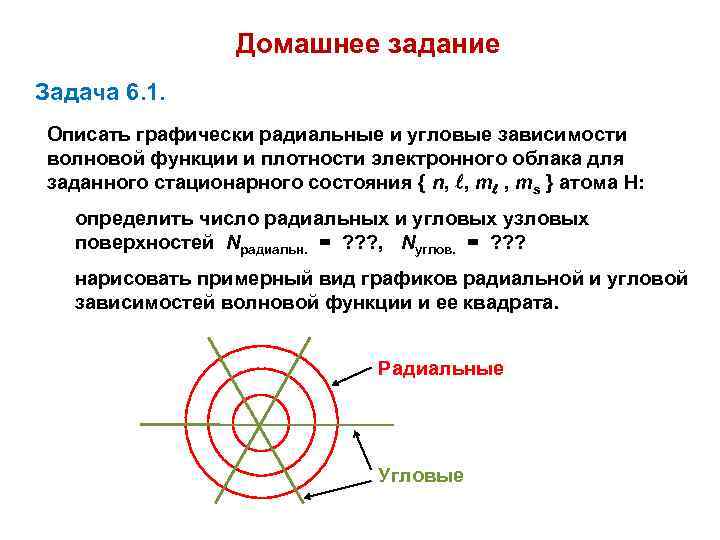 Домашнее задание

Задача 6.1.

Описать графически радиальные и угловые зависимости волновой функции и плотности электронного облака для заданного стационарного состояния { $n$, $\ell$, $m_\ell$ , $m_s$ } атома H:

определить число радиальных и угловых узловых поверхностей $N_{радиальн.}$ = ???, $N_{углов.}$ = ???

нарисовать примерный вид графиков радиальной и угловой зависимостей волновой функции и ее квадрата.

Радиальные

Угловые